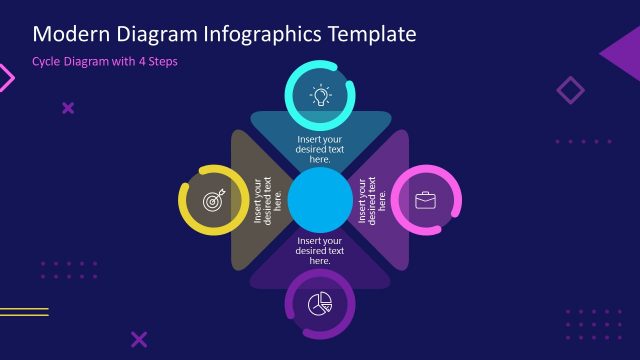 Modern Diagram Infographics Template

Cycle Diagram with 4 Steps

Insert your desired text here.

Insert your desired text here.

Insert your desired text here.

Insert your desired text here.